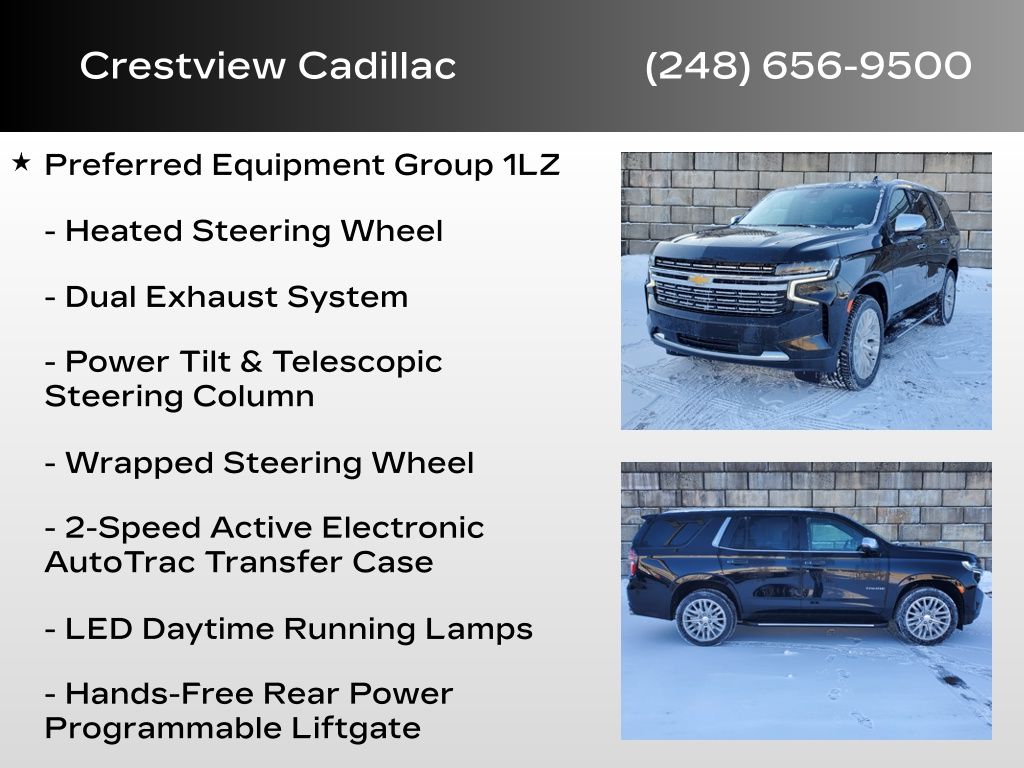 Crestview Cadillac (248) 656-9500

★ Preferred Equipment Group 1LZ

- Heated Steering Wheel

- Dual Exhaust System

- Power Tilt & Telescopic Steering Column

- Wrapped Steering Wheel

- 2-Speed Active Electronic AutoTrac Transfer Case

- LED Daytime Running Lamps

- Hands-Free Rear Power Programmable Liftgate